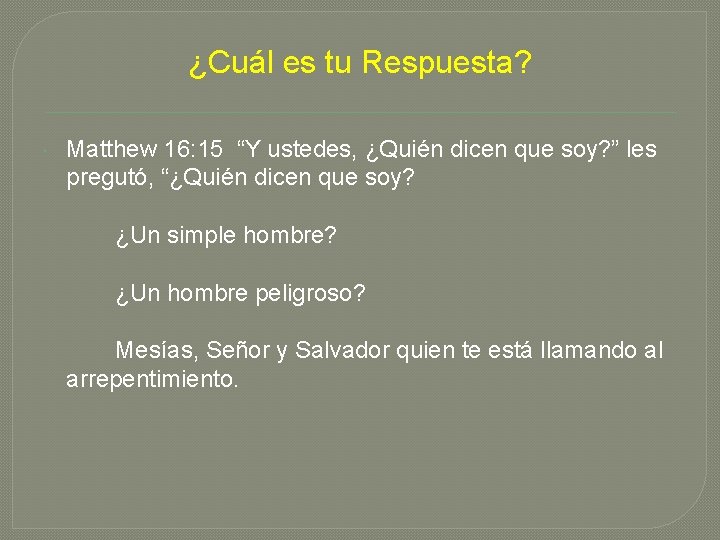 ¿Cuál es tu Respuesta?

Matthew 16:15 “Y ustedes, ¿Quién dicen que soy?” les pregutó, “¿Quién dicen que soy?

¿Un simple hombre?

¿Un hombre peligroso?

Mesías, Señor y Salvador quien te está llamando al arrepentimiento.